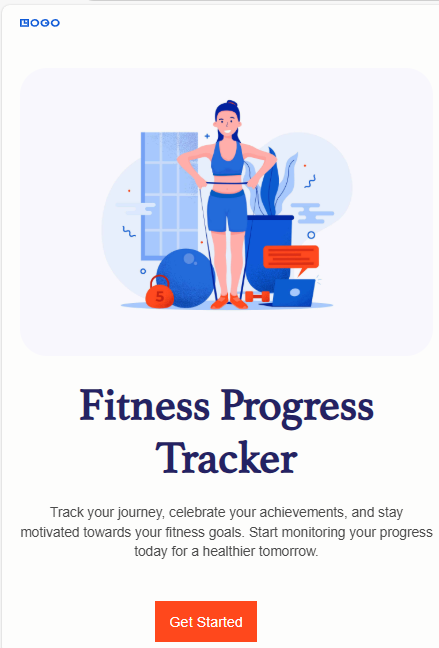 LOGO

5

Fitness Progress Tracker

Track your journey, celebrate your achievements, and stay motivated towards your fitness goals. Start monitoring your progress today for a healthier tomorrow.

Get Started